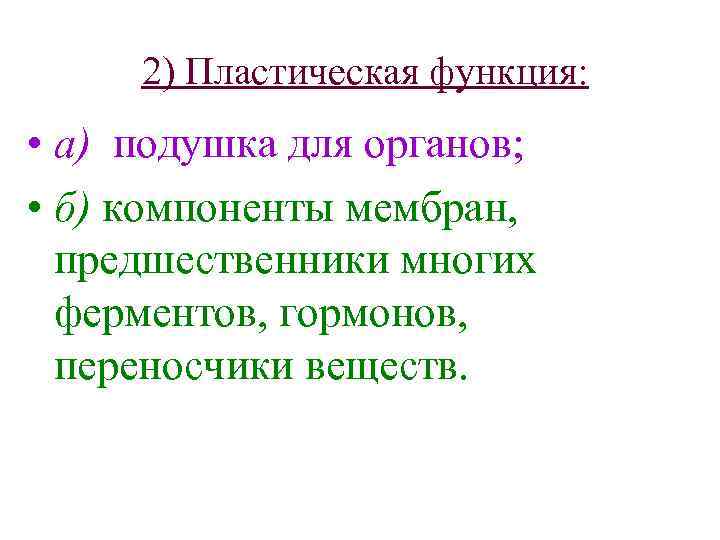 2) Пластическая функция:

• а) подушка для органов;

• б) компоненты мембран, предшественники многих ферментов, гормонов, переносчики веществ.